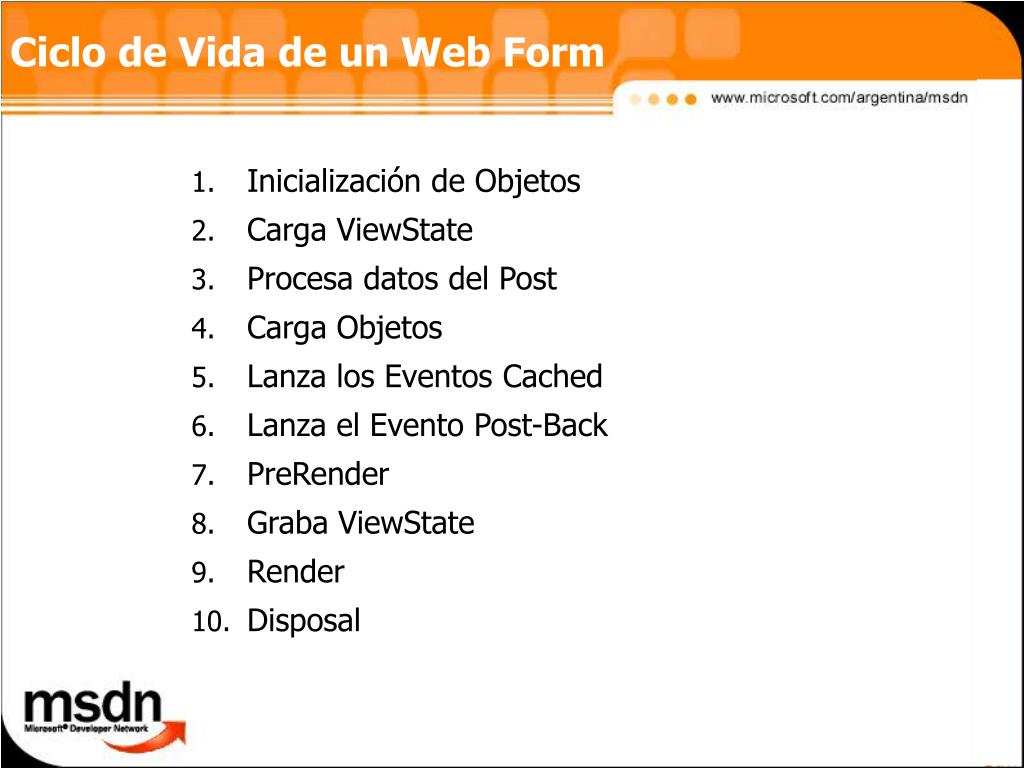 Ciclo de Vida de un Web Form

www.microsoft.com/argentina/msdn

1. Inicialización de Objetos
2. Carga ViewState
3. Procesa datos del Post
4. Carga Objetos
5. Lanza los Eventos Cached
6. Lanza el Evento Post-Back
7. PreRender
8. Graba ViewState
9. Render
10. Disposal

msdn
Microsoft® Developer Network